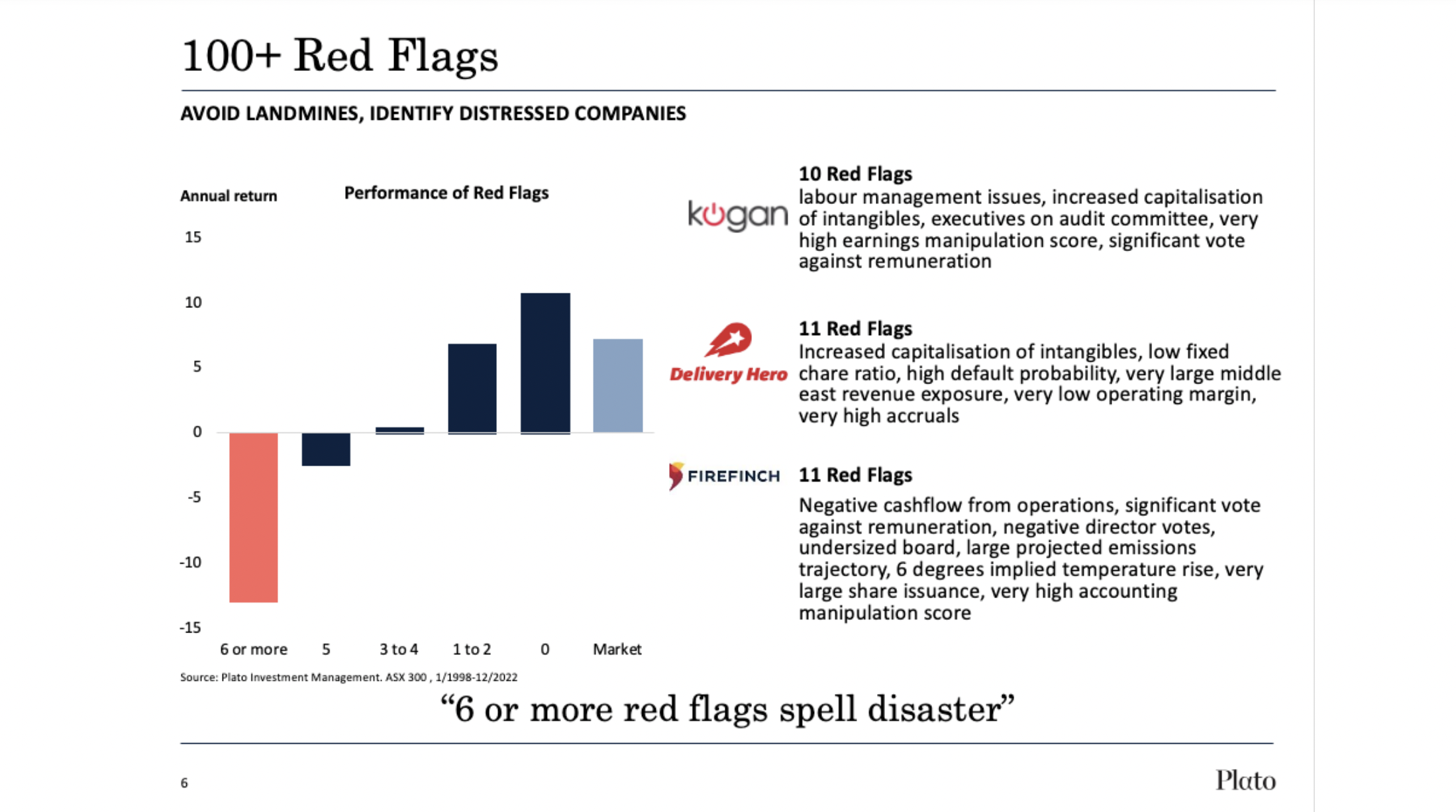 100+ Red Flags

AVOID LANDMINES, IDENTIFY DISTRESSED COMPANIES

Annual return

Performance of Red Flags

15
10
5
0
-5
-10
-15

6 or more
5
3 to 4
1 to 2
0
Market

Source: Plato Investment Management. ASX 300 , 1/1998-12/2022

kogan

10 Red Flags
labour management issues, increased capitalisation of intangibles, executives on audit committee, very high earnings manipulation score, significant vote against remuneration

Delivery Hero

11 Red Flags
Increased capitalisation of intangibles, low fixed chare ratio, high default probability, very large middle east revenue exposure, very low operating margin, very high accruals

FIREFINCH

11 Red Flags
Negative cashflow from operations, significant vote against remuneration, negative director votes, undersized board, large projected emissions trajectory, 6 degrees implied temperature rise, very large share issuance, very high accounting manipulation score

“6 or more red flags spell disaster”

6

Plato